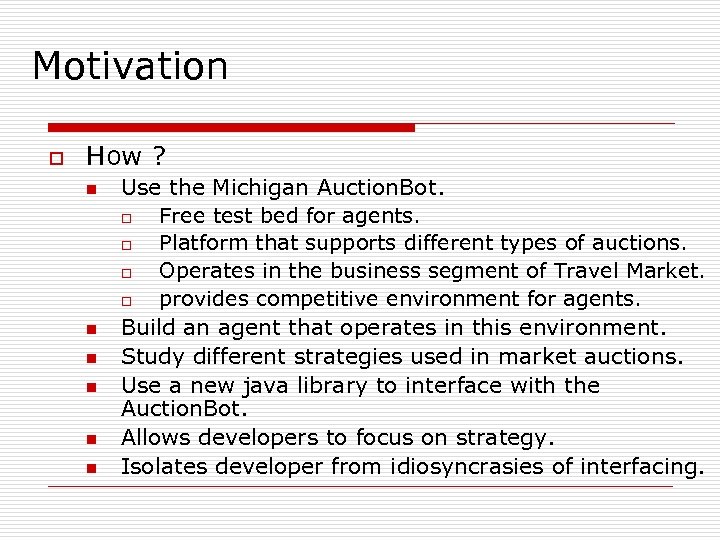 Motivation

How ?

Use the Michigan AuctionBot.

Free test bed for agents.

Platform that supports different types of auctions.

Operates in the business segment of Travel Market.

provides competitive environment for agents.

Build an agent that operates in this environment.

Study different strategies used in market auctions.

Use a new java library to interface with the AuctionBot.

Allows developers to focus on strategy.

Isolates developer from idiosyncrasies of interfacing.